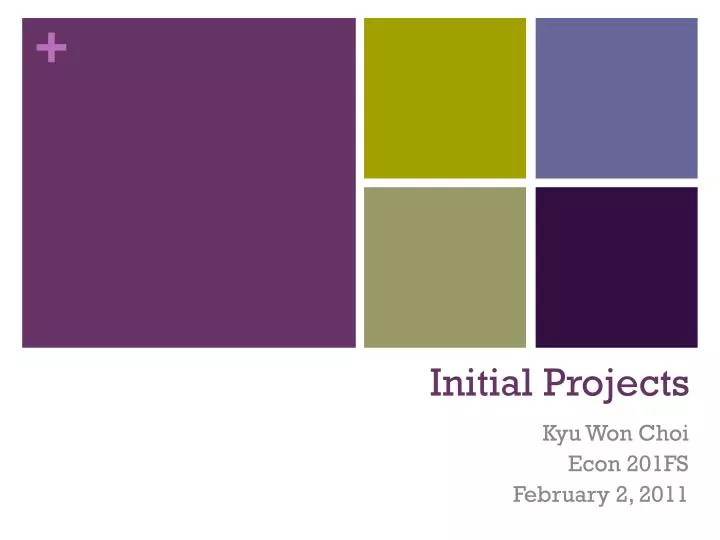 +

Initial Projects

Kyu Won Choi
Econ 201FS
February 2, 2011